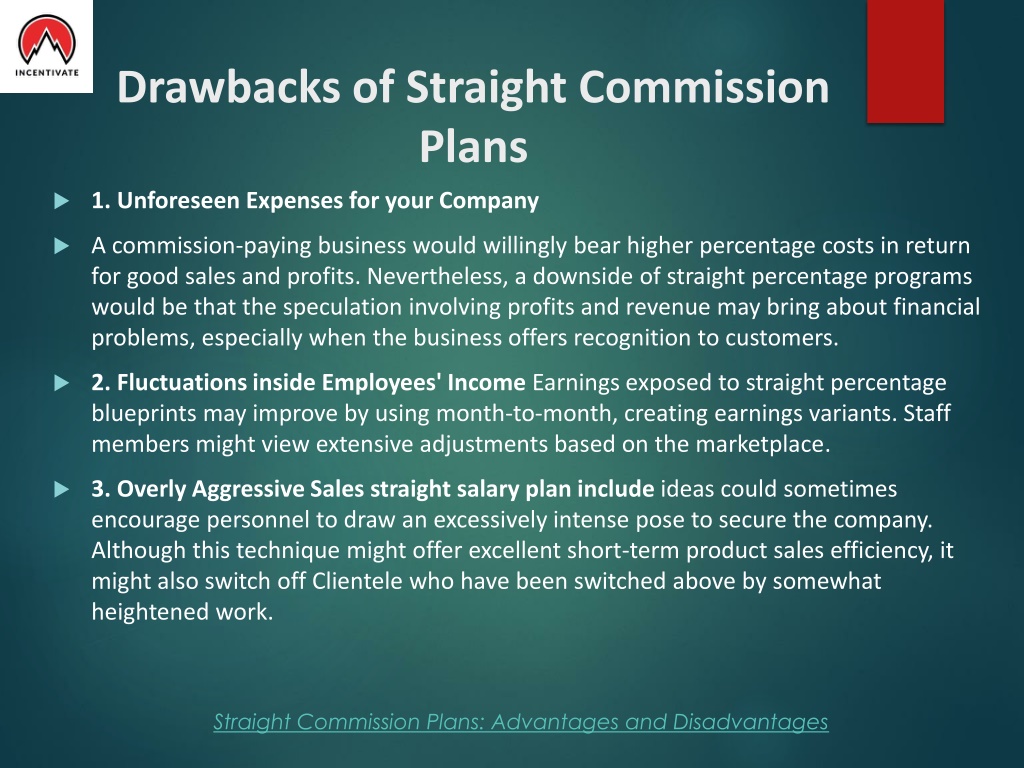 INCENTIVATE

Drawbacks of Straight Commission Plans

1. Unforeseen Expenses for your Company

A commission-paying business would willingly bear higher percentage costs in return for good sales and profits. Nevertheless, a downside of straight percentage programs would be that the speculation involving profits and revenue may bring about financial problems, especially when the business offers recognition to customers.

2. Fluctuations inside Employees' Income Earnings exposed to straight percentage blueprints may improve by using month-to-month, creating earnings variants. Staff members might view extensive adjustments based on the marketplace.

3. Overly Aggressive Sales straight salary plan include ideas could sometimes encourage personnel to draw an excessively intense pose to secure the company. Although this technique might offer excellent short-term product sales efficiency, it might also switch off Clientele who have been switched above by somewhat heightened work.

Straight Commission Plans: Advantages and Disadvantages